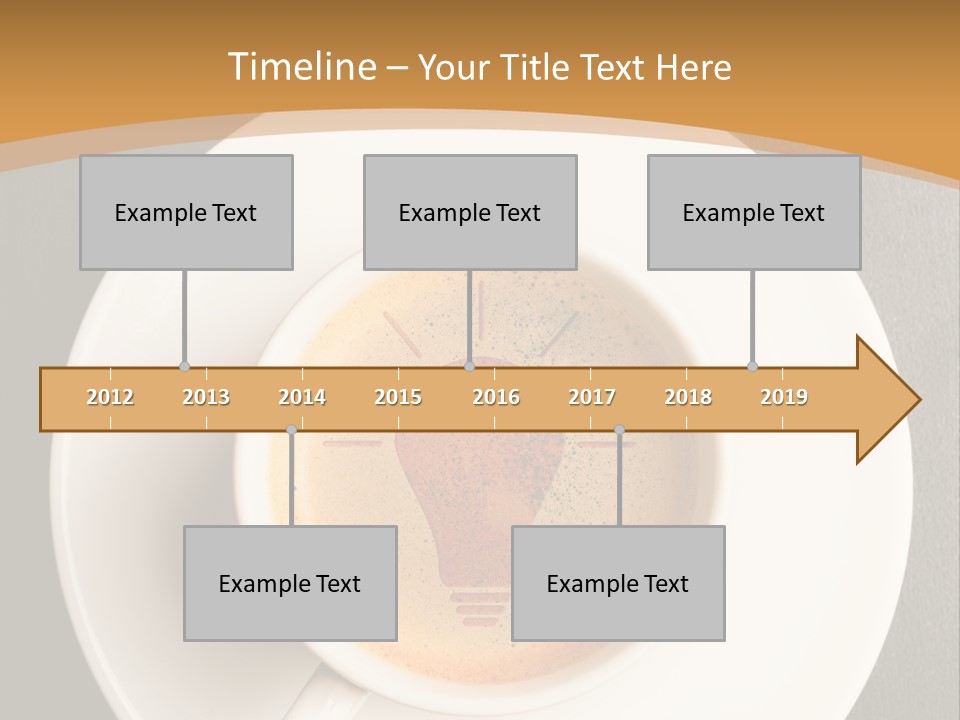 Timeline – Your Title Text Here

Example Text

Example Text

Example Text

2012 2013 2014 2015 2016 2017 2018 2019

Example Text

Example Text